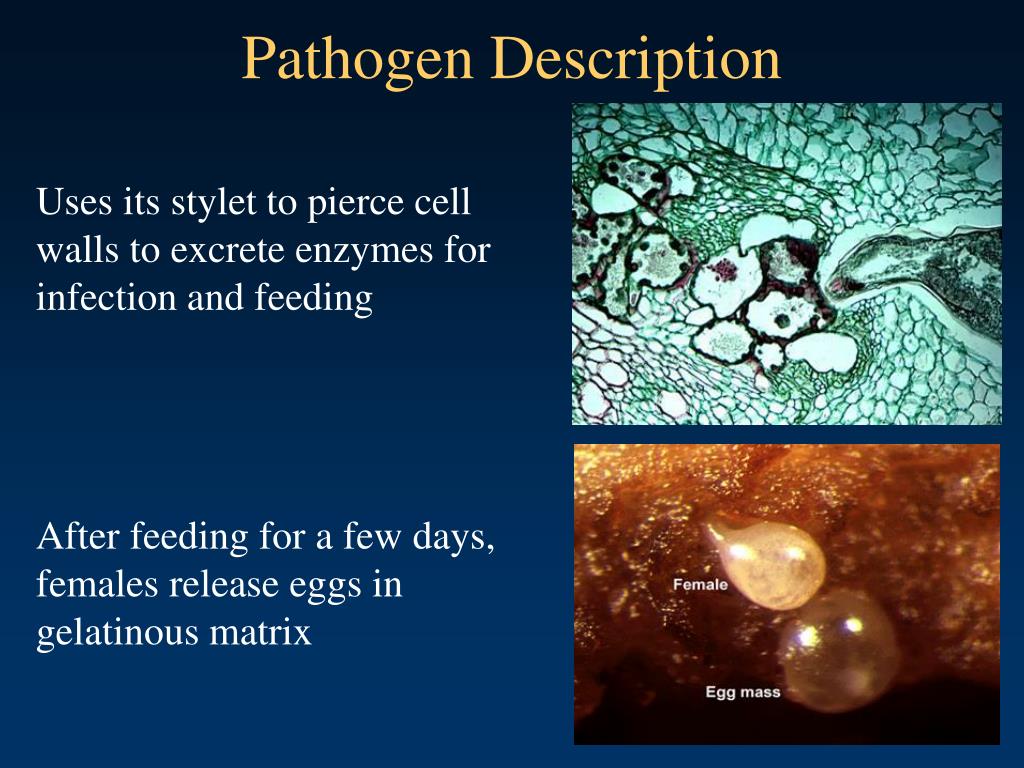 Pathogen Description

Uses its stylet to pierce cell walls to excrete enzymes for infection and feeding

After feeding for a few days, females release eggs in gelatinous matrix

Female

Egg mass